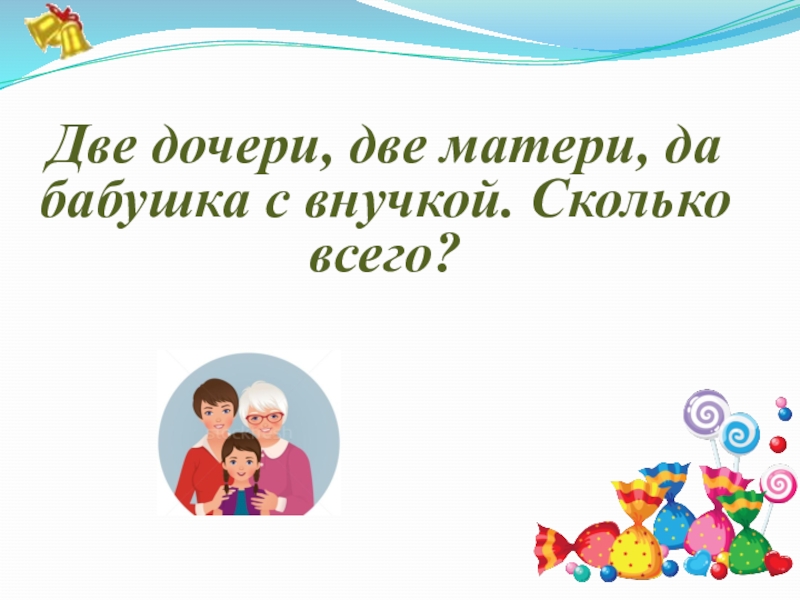 Две дочери, две матери, да бабушка с внучкой. Сколько всего?